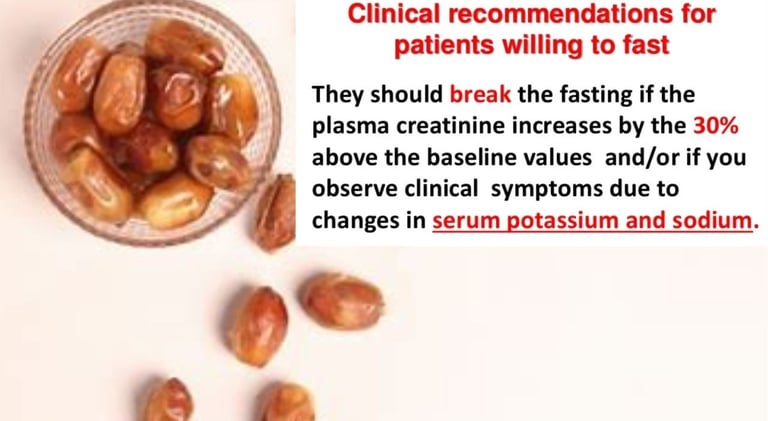 Clinical recommendations for patients willing to fast

They should break the fasting if the plasma creatinine increases by the 30% above the baseline values and/or if you observe clinical symptoms due to changes in serum potassium and sodium.